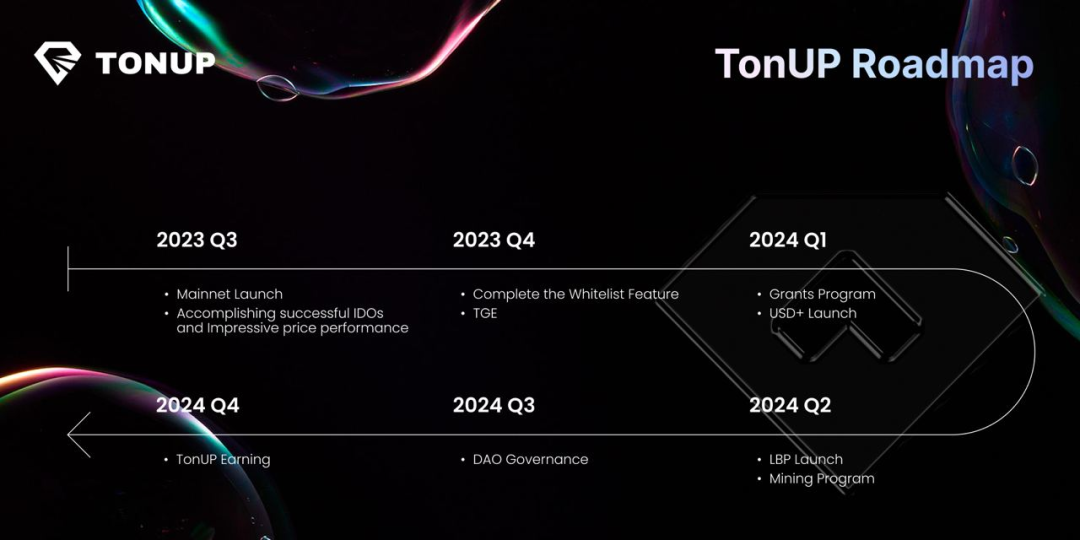 TONUP

TonUP Roadmap

2023 Q3

• Mainnet Launch
• Accomplishing successful IDOs and Impressive price performance

2023 Q4

• Complete the Whitelist Feature
• TGE

2024 Q1

• Grants Program
• USD+ Launch

2024 Q4

• TonUP Earning

2024 Q3

• DAO Governance

2024 Q2

• LBP Launch
• Mining Program